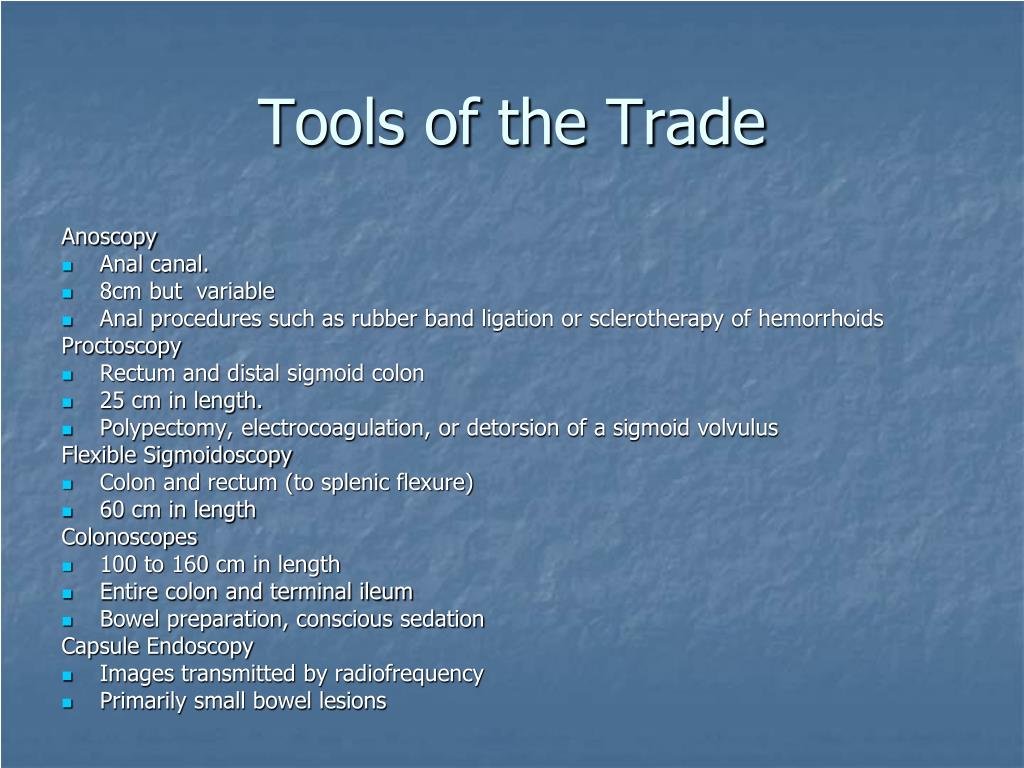 Tools of the Trade

Anoscopy
- Anal canal.
- 8cm but variable
- Anal procedures such as rubber band ligation or sclerotherapy of hemorrhoids

Proctoscopy
- Rectum and distal sigmoid colon
- 25 cm in length.
- Polypectomy, electrocoagulation, or detorsion of a sigmoid volvulus

Flexible Sigmoidoscopy
- Colon and rectum (to splenic flexure)
- 60 cm in length

Colonoscopes
- 100 to 160 cm in length
- Entire colon and terminal ileum
- Bowel preparation, conscious sedation

Capsule Endoscopy
- Images transmitted by radiofrequency
- Primarily small bowel lesions